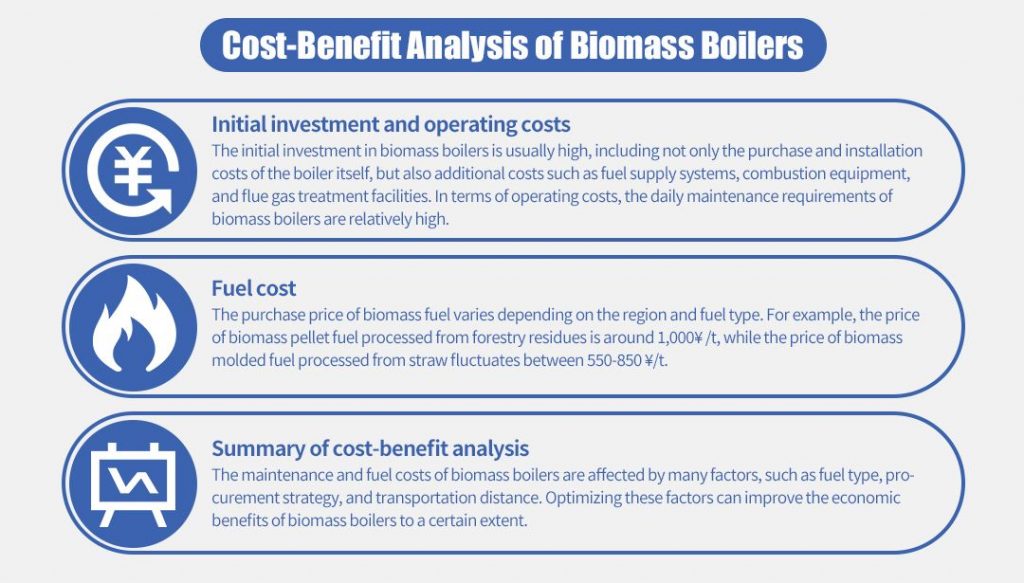 Cost-Benefit Analysis of Biomass Boilers

Initial investment and operating costs
The initial investment in biomass boilers is usually high, including not only the purchase and installation costs of the boiler itself, but also additional costs such as fuel supply systems, combustion equipment, and flue gas treatment facilities. In terms of operating costs, the daily maintenance requirements of biomass boilers are relatively high.

Fuel cost
The purchase price of biomass fuel varies depending on the region and fuel type. For example, the price of biomass pellet fuel processed from forestry residues is around 1,000¥ /t, while the price of biomass molded fuel processed from straw fluctuates between 550-850 ¥/t.

Summary of cost-benefit analysis
The maintenance and fuel costs of biomass boilers are affected by many factors, such as fuel type, procurement strategy, and transportation distance. Optimizing these factors can improve the economic benefits of biomass boilers to a certain extent.